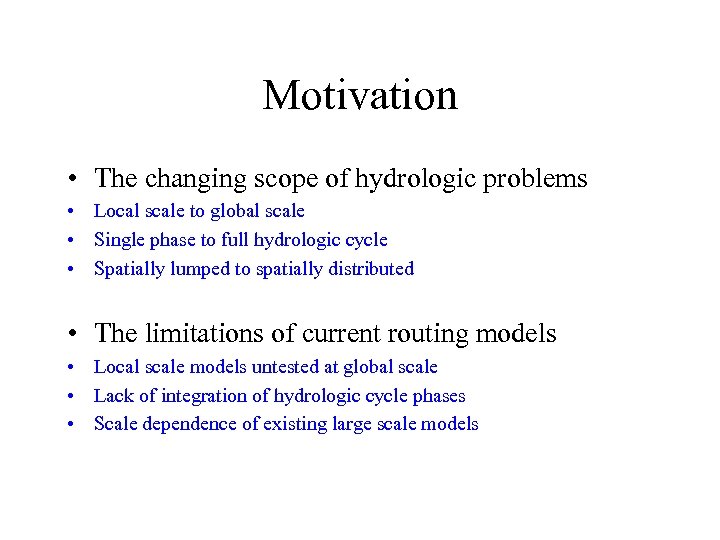 Motivation

• The changing scope of hydrologic problems
• Local scale to global scale
• Single phase to full hydrologic cycle
• Spatially lumped to spatially distributed

• The limitations of current routing models
• Local scale models untested at global scale
• Lack of integration of hydrologic cycle phases
• Scale dependence of existing large scale models